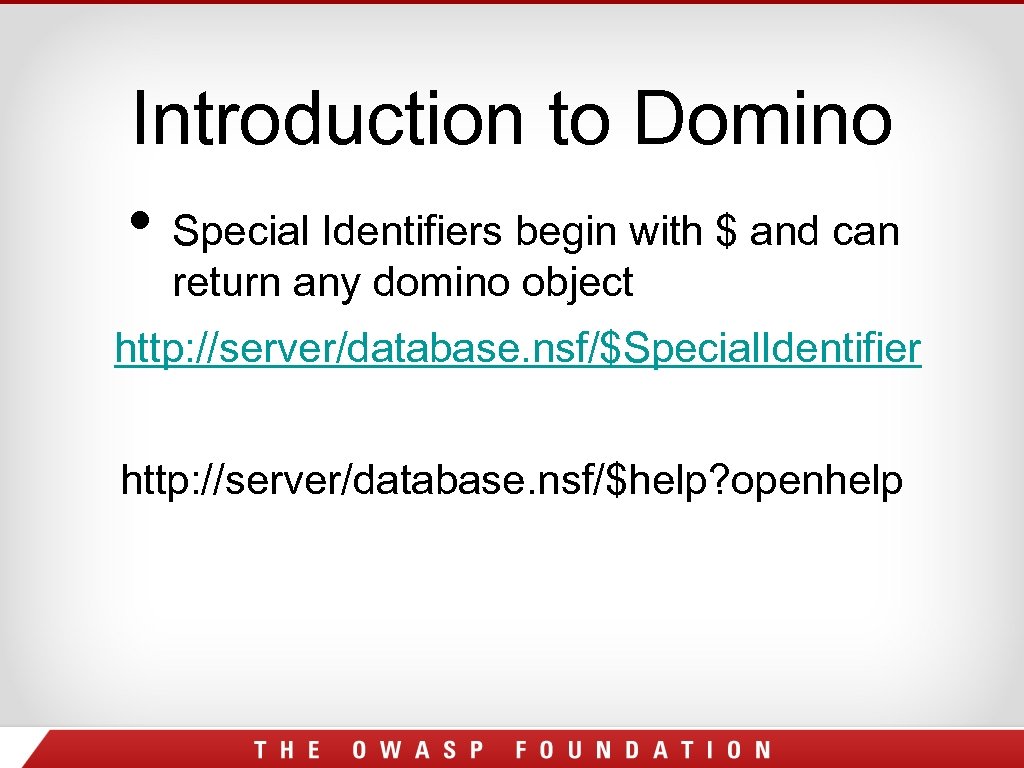 Introduction to Domino

• Special Identifiers begin with \$ and can return any domino object

http: //server/database. nsf/\$SpecialIdentifier

http: //server/database. nsf/\$help? openhelp

THE OWASP FOUNDATION